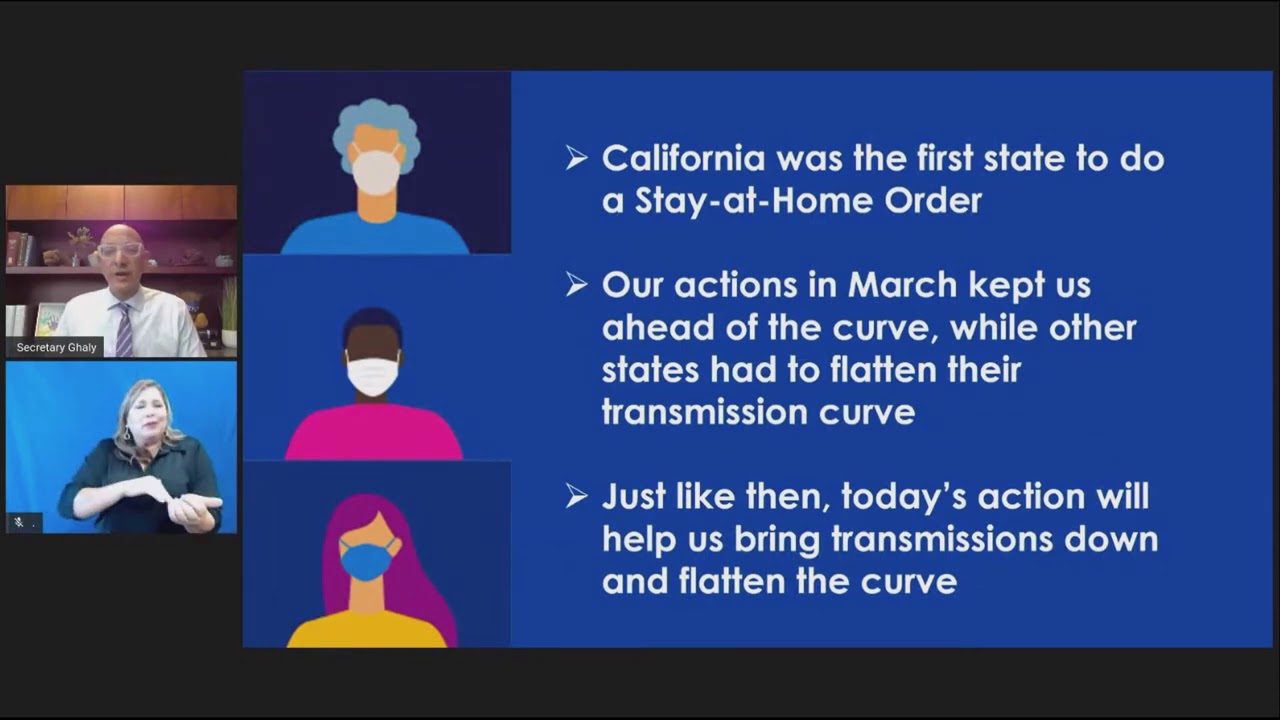 Secretary Ghaly

➢ California was the first state to do a Stay-at-Home Order

➢ Our actions in March kept us ahead of the curve, while other states had to flatten their transmission curve

➢ Just like then, today's action will help us bring transmissions down and flatten the curve